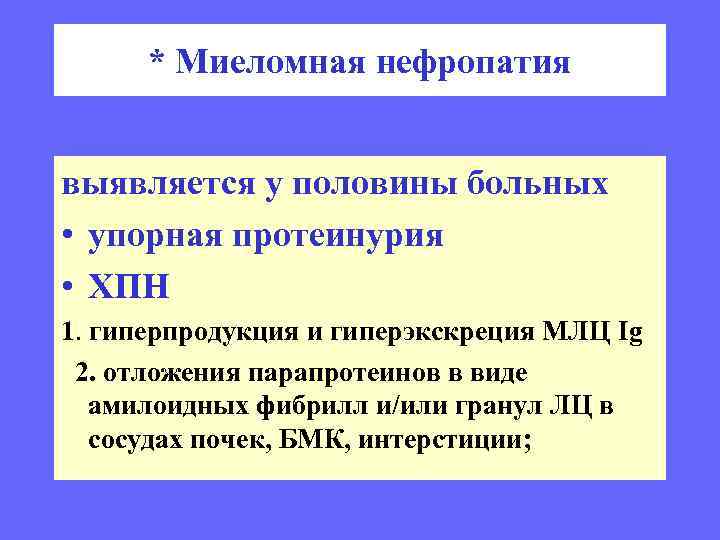 * Миеломная нефропатия

выявляется у половины больных

• упорная протеинурия

• ХПН

1. гиперпродукция и гиперэкскреция МЛЦ Ig

2. отложения парапротеинов в виде амилоидных фибрилл и/или гранул ЛЦ в сосудах почек, БМК, интерстиции;